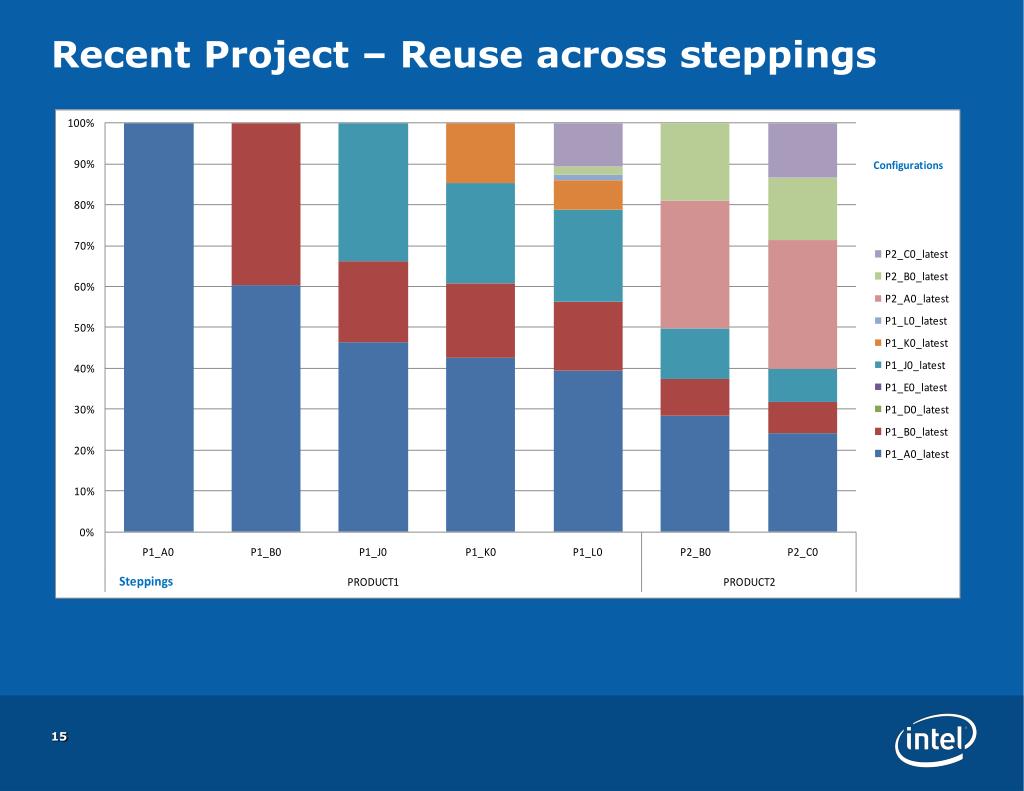 Recent Project – Reuse across steppings

100%
90%
80%
70%
60%
50%
40%
30%
20%
10%
0%

Configurations

P2_C0_latest
P2_B0_latest
P2_A0_latest
P1_L0_latest
P1_K0_latest
P1_J0_latest
P1_E0_latest
P1_D0_latest
P1_B0_latest
P1_A0_latest

P1_A0 P1_B0 P1_J0 P1_K0 P1_L0 P2_B0 P2_C0

Steppings PRODUCT1 PRODUCT2

15

intel